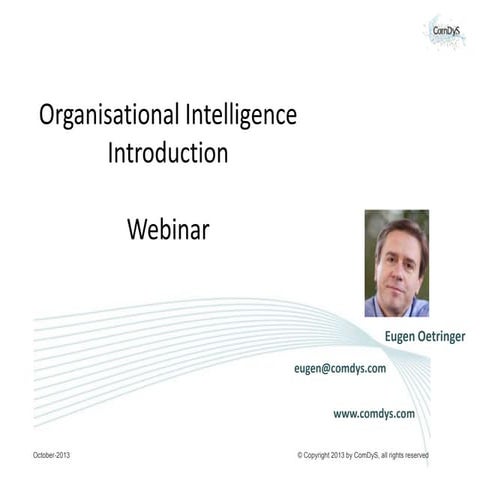 ComDyS

Organisational Intelligence
Introduction

Webinar

Eugen Oetringer

eugen@comdys.com

www.comdys.com

October-2013

© Copyright 2013 by ComDyS, all rights reserved